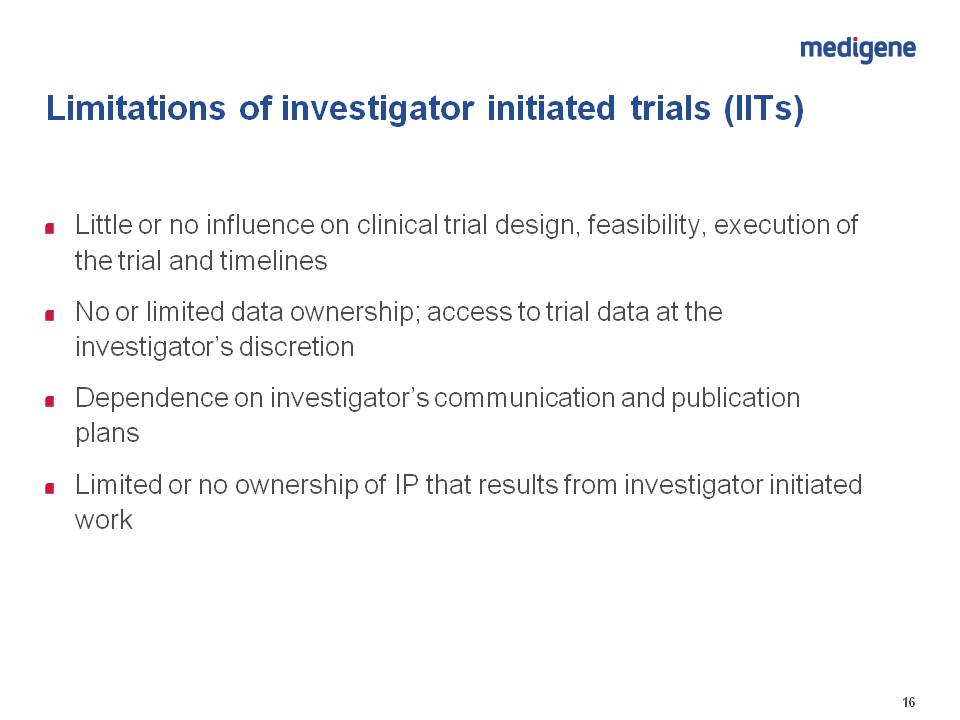 medigene

Limitations of investigator initiated trials (IITs)

Little or no influence on clinical trial design, feasibility, execution of the trial and timelines

No or limited data ownership; access to trial data at the investigator's discretion

Dependence on investigator's communication and publication plans

Limited or no ownership of IP that results from investigator initiated work

16